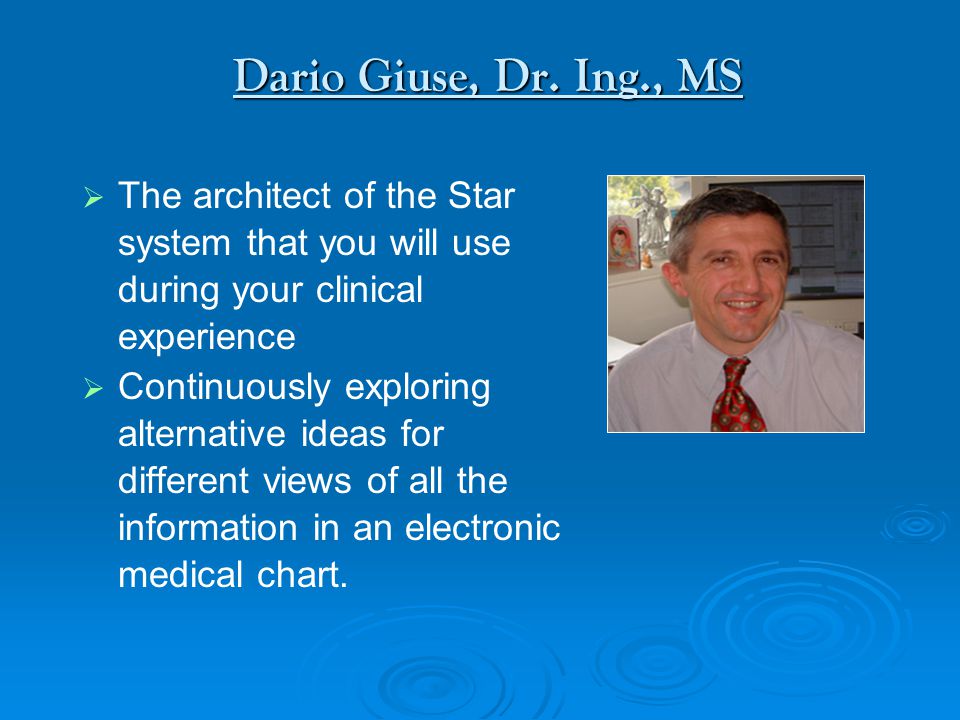 Dario Giuse, Dr. Ing., MS

➢ The architect of the Star system that you will use during your clinical experience
➢ Continuously exploring alternative ideas for different views of all the information in an electronic medical chart.